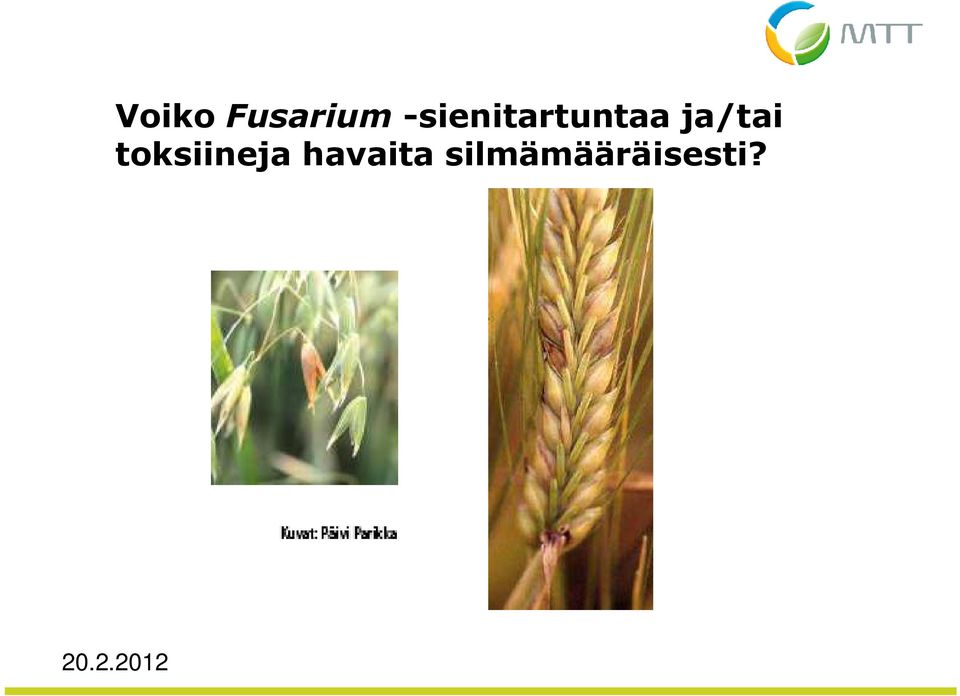 MTT

Voiko Fusarium -sienitartuntaa ja/tai toksiineja havaita silmämääräisesti?

Kuvat: Päivi Parikka

20.2.2012